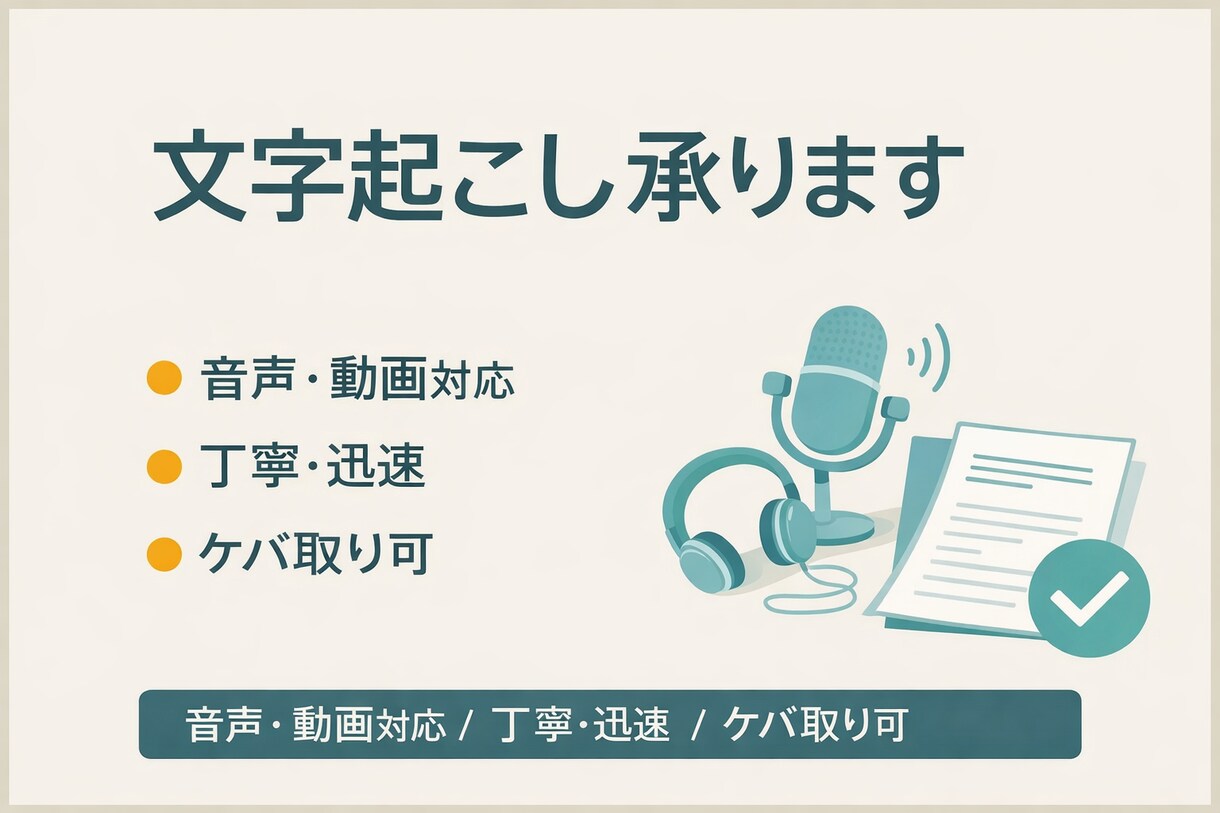 文字起こし承ります

音声・動画対応

丁寧・迅速

ケバ取り可

音声・動画対応 / 丁寧・迅速 / ケバ取り可